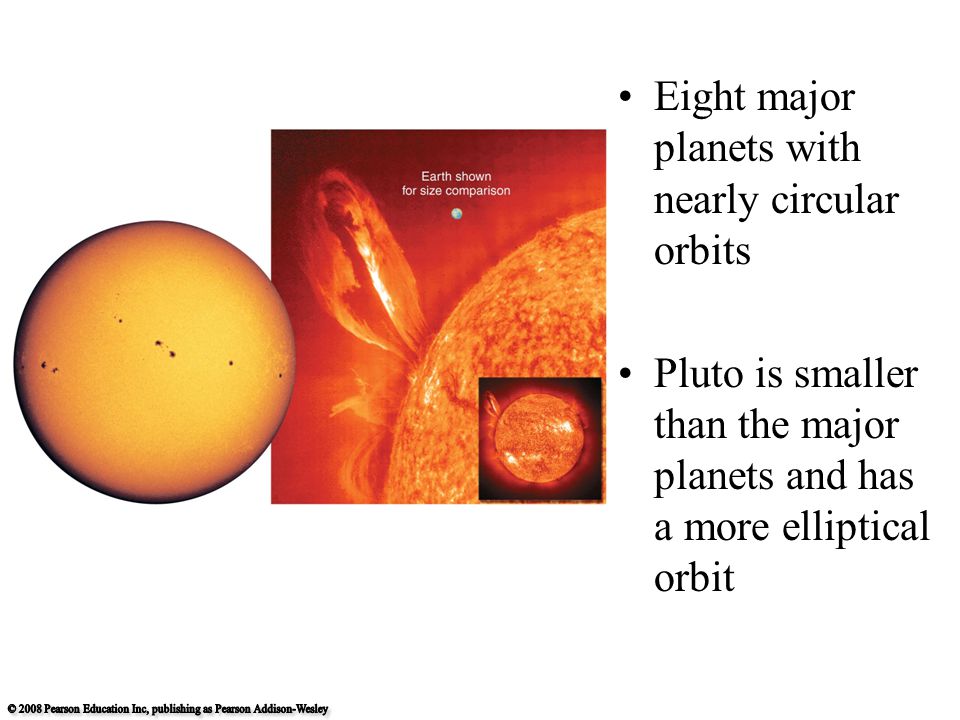 Earth shown for size comparison

• Eight major planets with nearly circular orbits

• Pluto is smaller than the major planets and has a more elliptical orbit

© 2008 Pearson Education Inc, publishing as Pearson Addison-Wesley